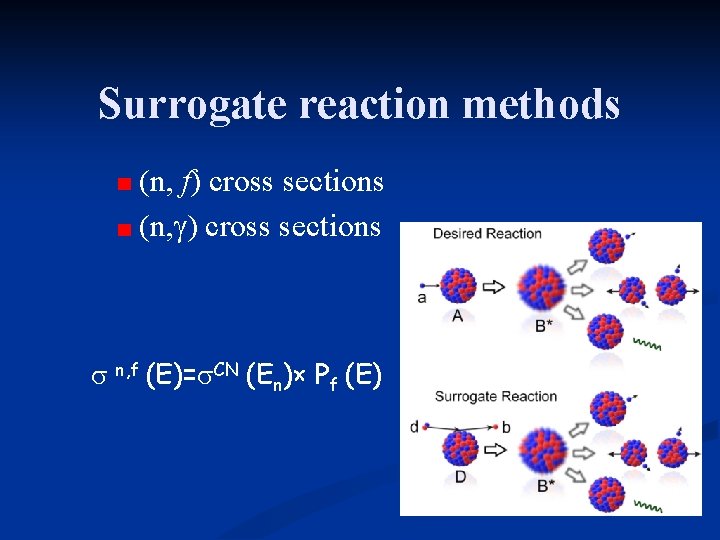 Surrogate reaction methods

(n, $f$) cross sections

(n,$\gamma$) cross sections

$\sigma^{n,f}(E)=\sigma^{CN}(E_n)\times P_f(E)$

Desired Reaction

a

A

B*

Surrogate Reaction

d

b

D

B*